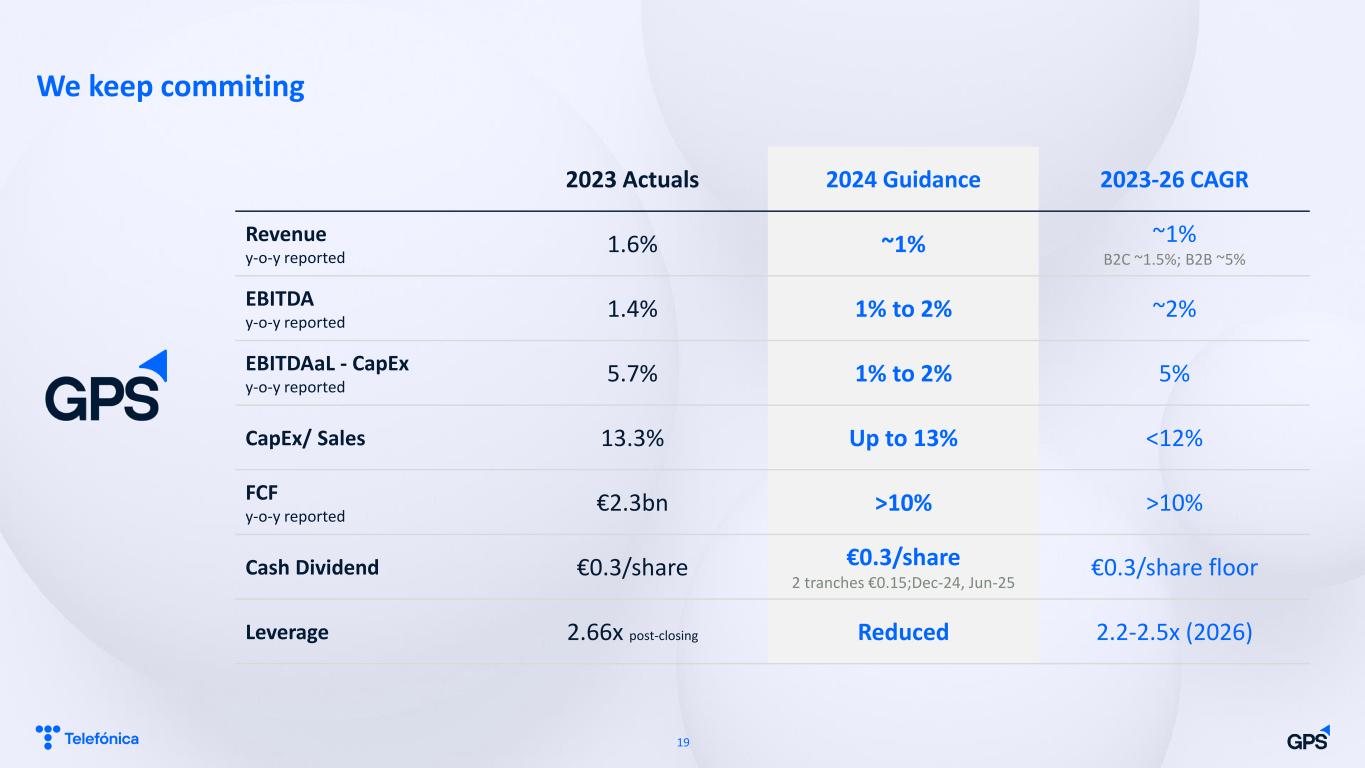 We keep commiting

GPS

| | 2023 Actuals | 2024 Guidance | 2023-26 CAGR |
|---|---|---|---|
| Revenue y-o-y reported | 1.6% | ~1% | ~1% B2C ~1.5%; B2B ~5% |
| EBITDA y-o-y reported | 1.4% | 1% to 2% | ~2% |
| EBITDAaL - CapEx y-o-y reported | 5.7% | 1% to 2% | 5% |
| CapEx/ Sales | 13.3% | Up to 13% | <12% |
| FCF y-o-y reported | €2.3bn | >10% | >10% |
| Cash Dividend | €0.3/share | €0.3/share 2 tranches €0.15;Dec-24, Jun-25 | €0.3/share floor |
| Leverage | 2.66x post-closing | Reduced | 2.2-2.5x (2026) |

Telefónica

19

GPS